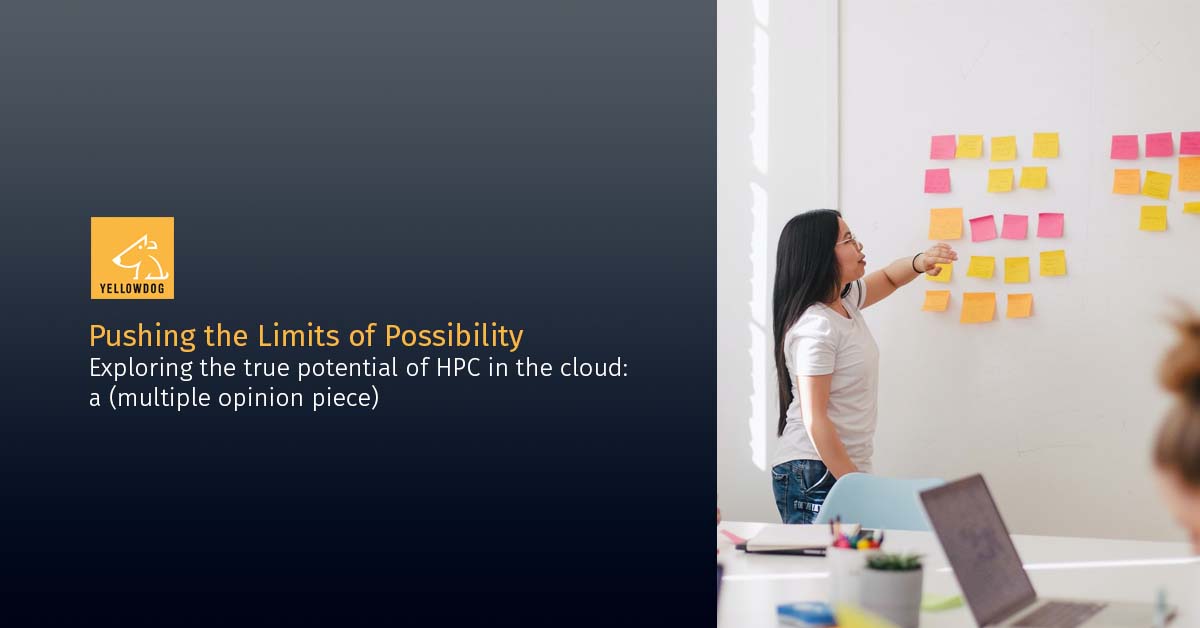 YELLOWDOG

Pushing the Limits of Possibility
Exploring the true potential of HPC in the cloud: a (multiple opinion piece)